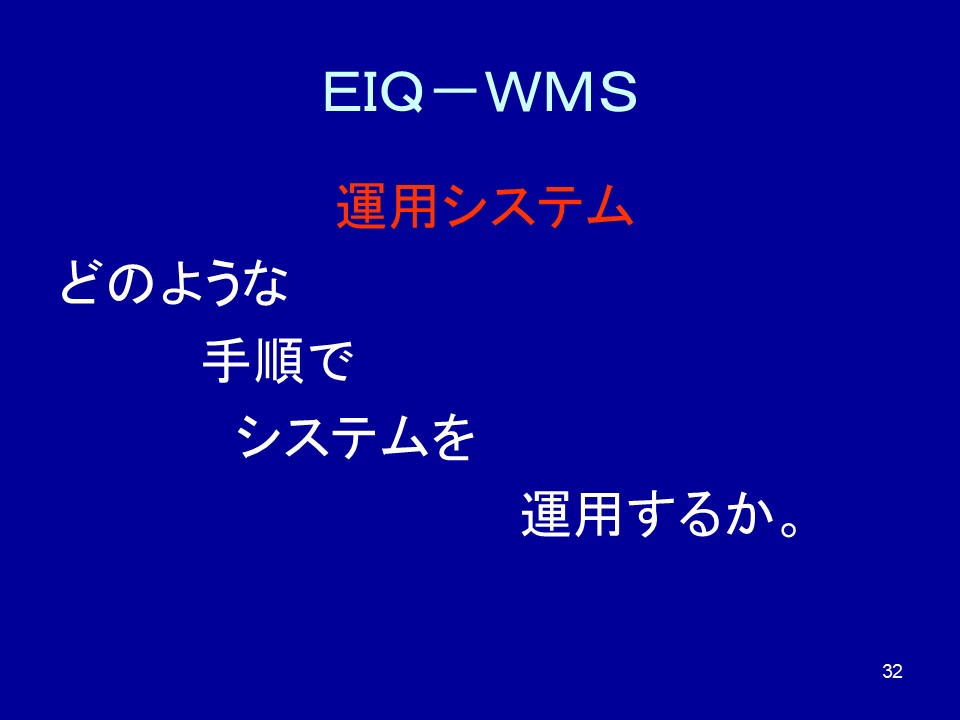 ＥＩＱ－ＷＭＳ

運用システム

どのような

手順で

システムを

運用するか。

32